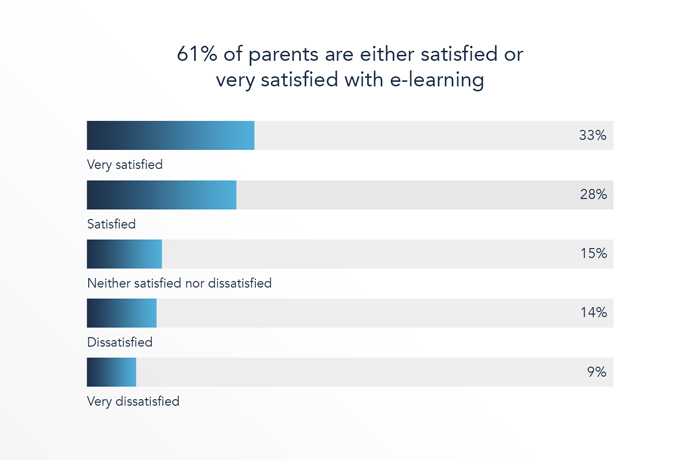 61% of parents are either satisfied or very satisfied with e-learning

33%
Very satisfied

28%
Satisfied

15%
Neither satisfied nor dissatisfied

14%
Dissatisfied

9%
Very dissatisfied